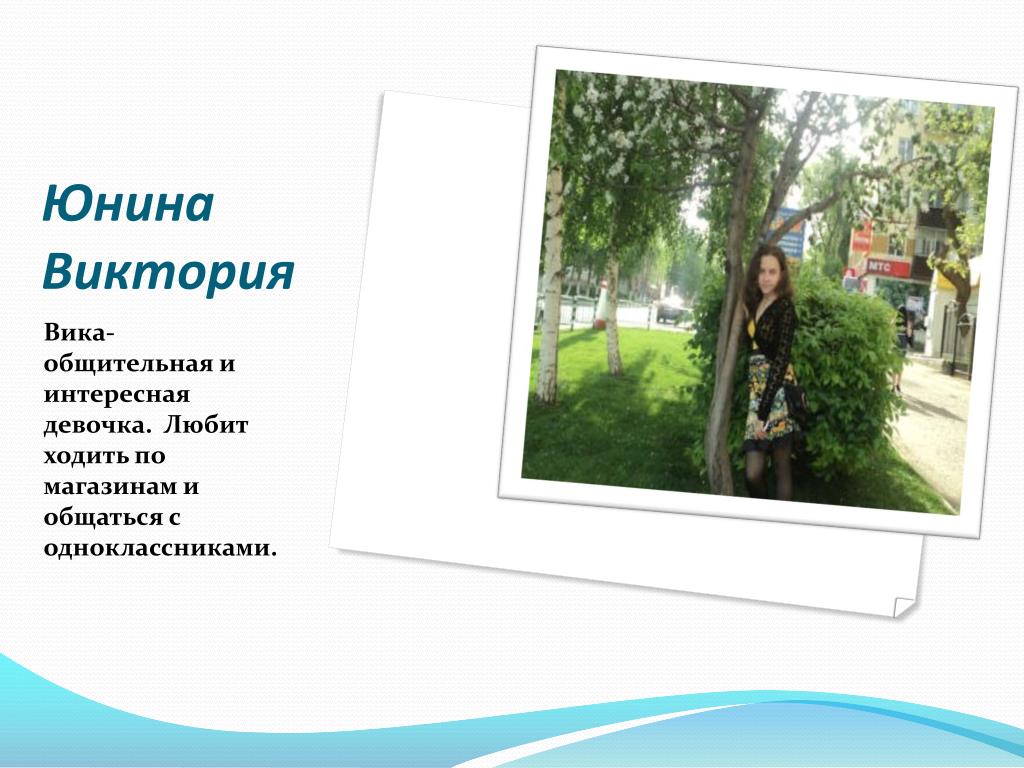 Юнина Виктория

Вика- общительная и интересная девочка. Любит ходить по магазинам и общаться с одноклассниками.

МТС